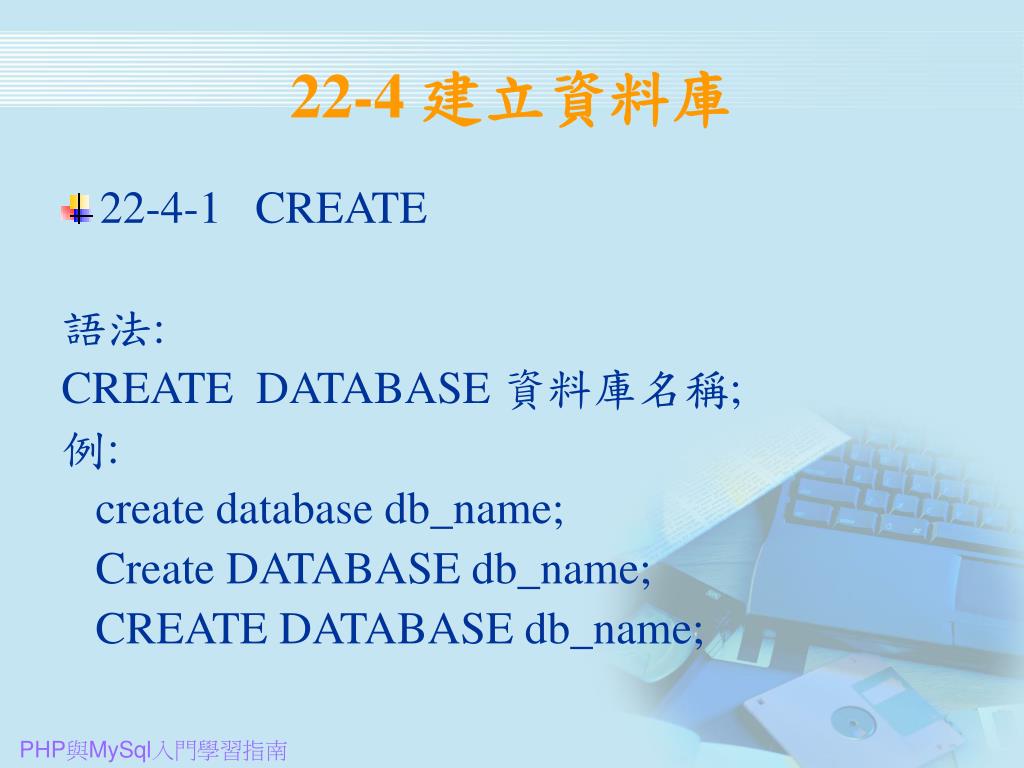 22-4 建立資料庫

22-4-1 CREATE

語法:
CREATE DATABASE 資料庫名稱;
例:
create database db_name;
Create DATABASE db_name;
CREATE DATABASE db_name;

PHP與MySql入門學習指南